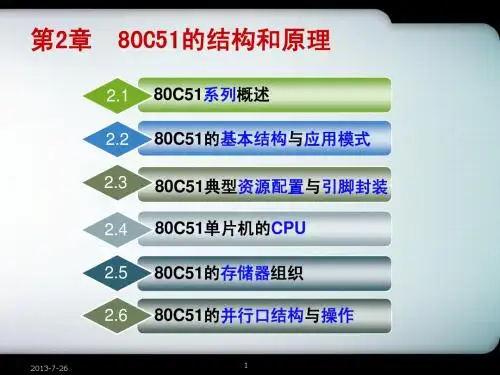 第2章 80C51的结构和原理

2.1 80C51系列概述

2.2 80C51的基本结构与应用模式

2.3 80C51典型资源配置与引脚封装

2.4 80C51单片机的CPU

2.5 80C51的存储器组织

2.6 80C51的并行口结构与操作

2013-7-26

1